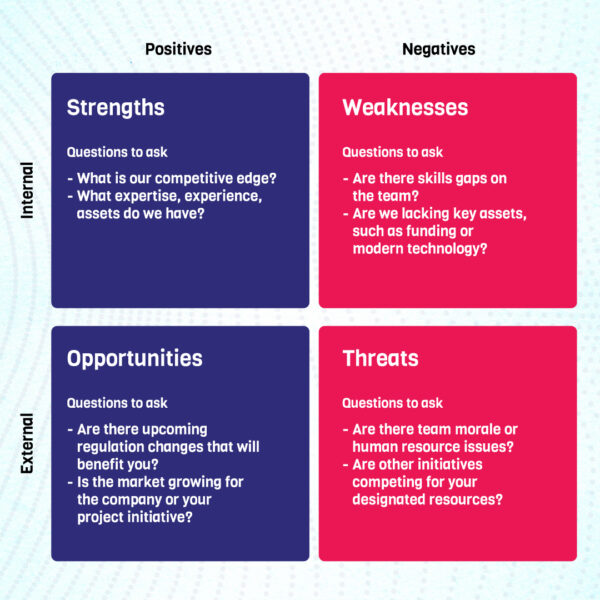 Positives

Negatives

Internal

Strengths

Questions to ask

- What is our competitive edge?
- What expertise, experience, assets do we have?

Weaknesses

Questions to ask

- Are there skills gaps on the team?
- Are we lacking key assets, such as funding or modern technology?

External

Opportunities

Questions to ask

- Are there upcoming regulation changes that will benefit you?
- Is the market growing for the company or your project initiative?

Threats

Questions to ask

- Are there team morale or human resource issues?
- Are other initiatives competing for your designated resources?